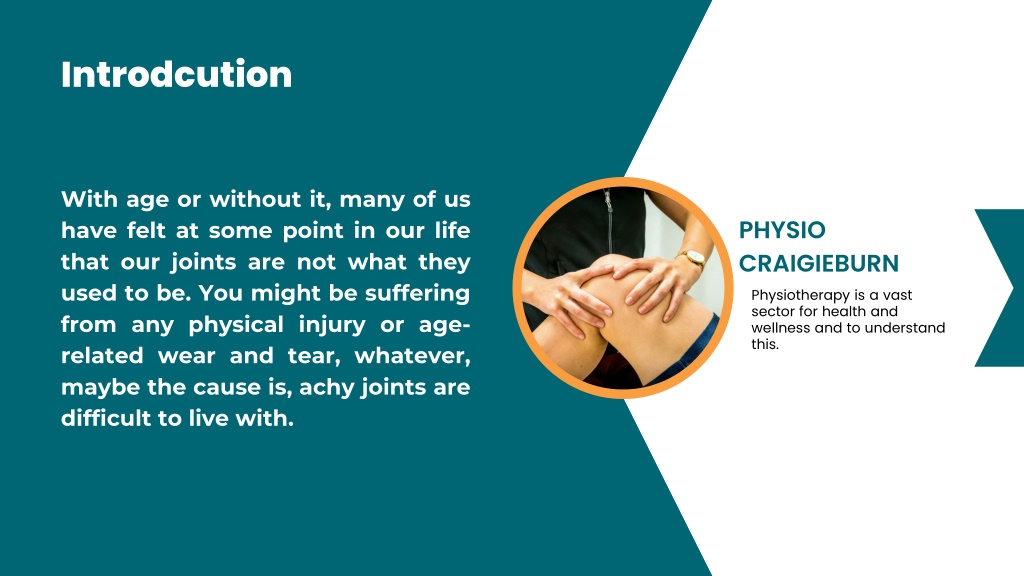 Introdcution

With age or without it, many of us have felt at some point in our life that our joints are not what they used to be. You might be suffering from any physical injury or age-related wear and tear, whatever, maybe the cause is, achy joints are difficult to live with.

PHYSIO CRAIGIEBURN

Physiotherapy is a vast sector for health and wellness and to understand this.